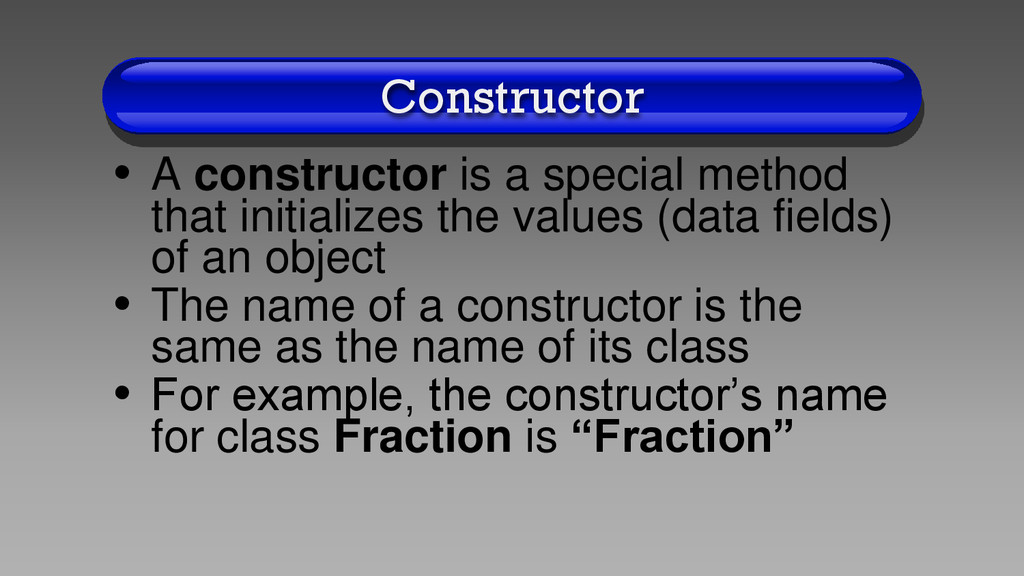 Constructor

• A constructor is a special method that initializes the values (data fields) of an object
• The name of a constructor is the same as the name of its class
• For example, the constructor’s name for class Fraction is “Fraction”